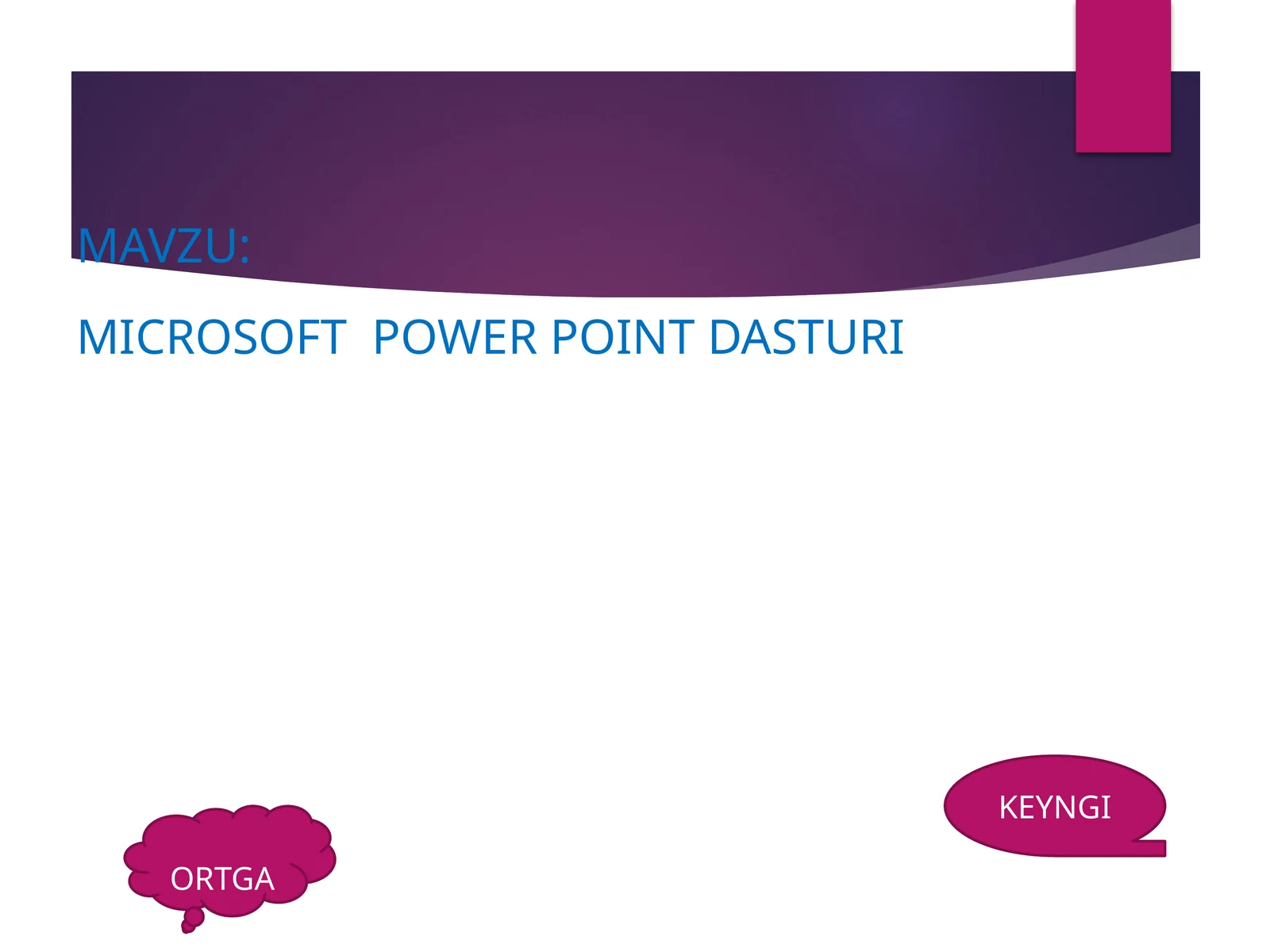 MAVZU:

MICROSOFT POWER POINT DASTURI

KEYNGI

ORTGA